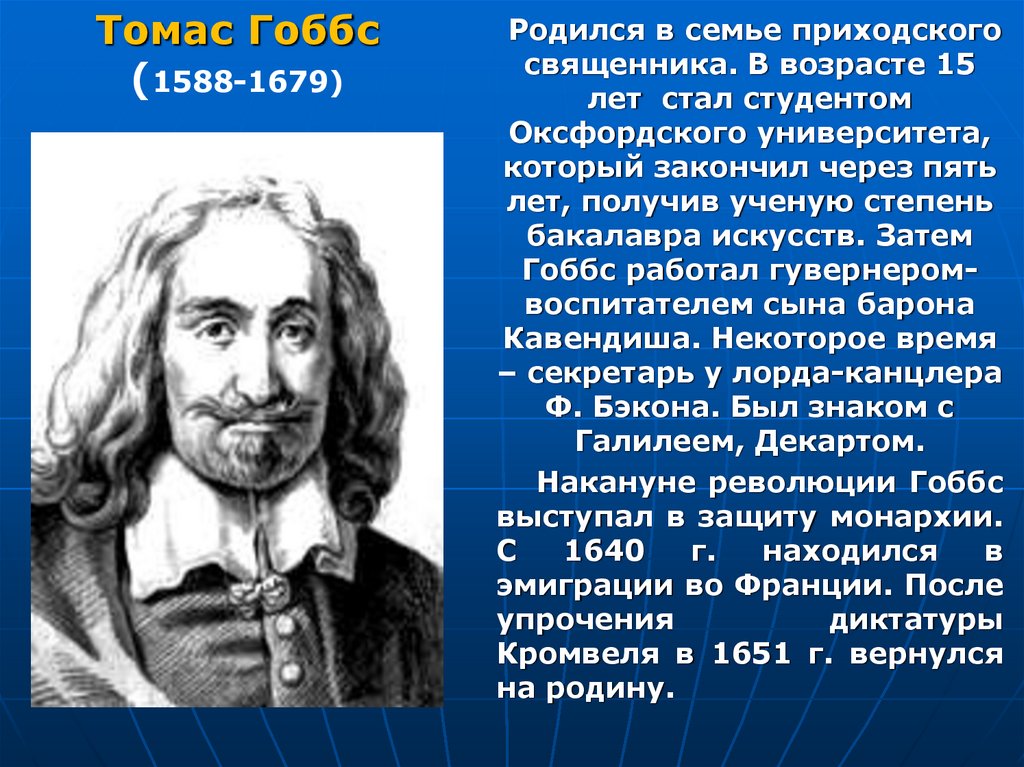 Томас Гоббс
(1588-1679)

Родился в семье приходского священника. В возрасте 15 лет стал студентом Оксфордского университета, который закончил через пять лет, получив ученую степень бакалавра искусств. Затем Гоббс работал гувернером-воспитателем сына барона Кавендиша. Некоторое время – секретарь у лорда-канцлера Ф. Бэкона. Был знаком с Галилеем, Декартом.

Накануне революции Гоббс выступал в защиту монархии. С 1640 г. находился в эмиграции во Франции. После упрочения диктатуры Кромвеля в 1651 г. вернулся на родину.